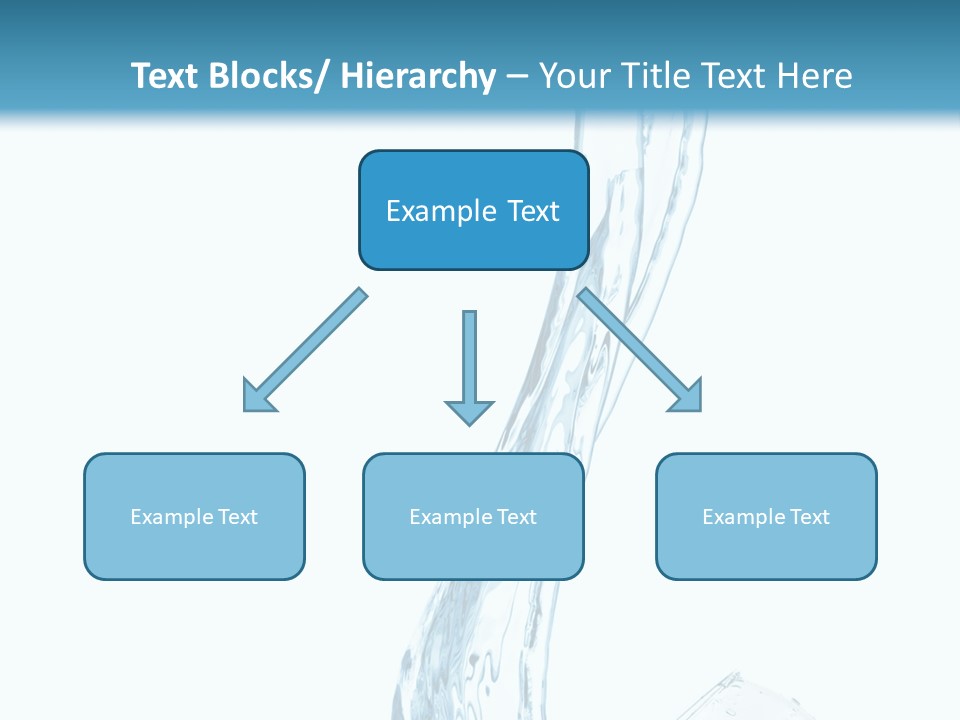 Text Blocks/ Hierarchy – Your Title Text Here

Example Text

Example Text

Example Text

Example Text